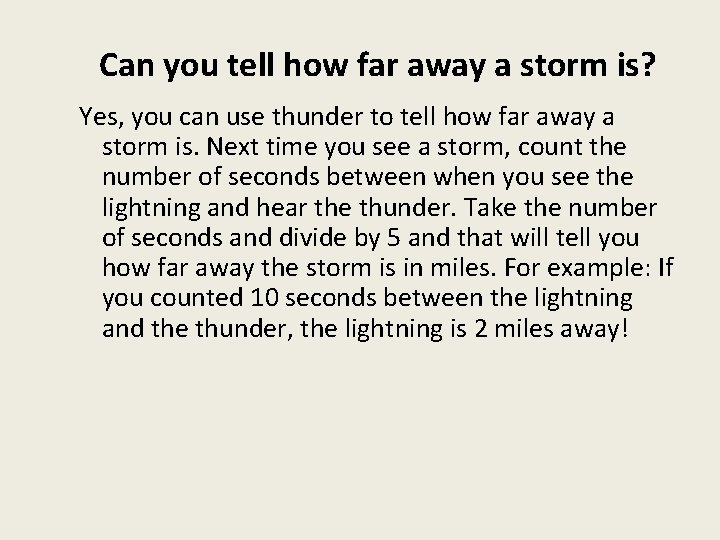 Can you tell how far away a storm is?

Yes, you can use thunder to tell how far away a storm is. Next time you see a storm, count the number of seconds between when you see the lightning and hear the thunder. Take the number of seconds and divide by 5 and that will tell you how far away the storm is in miles. For example: If you counted 10 seconds between the lightning and the thunder, the lightning is 2 miles away!